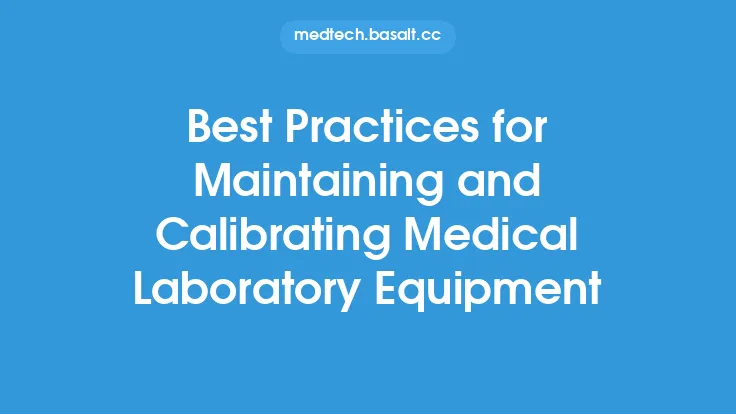 medtech.basalt.cc

Best Practices for Maintaining and Calibrating Medical Laboratory Equipment